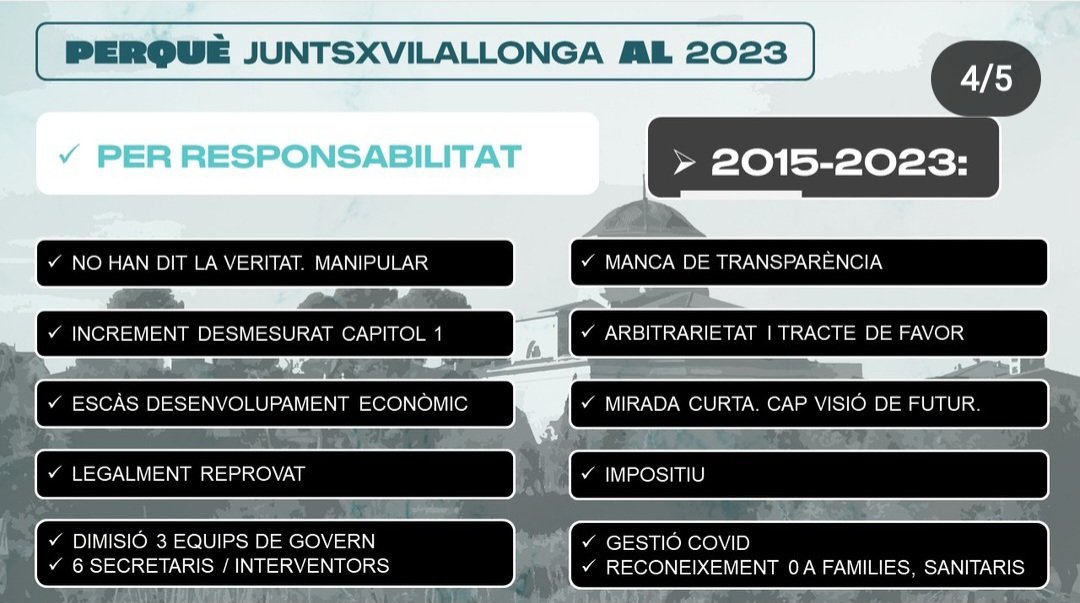 PERQUÈ JUNTSXVILALLONGA AL 2023

4/5

✓ PER RESPONSABILITAT

➢ 2015-2023:

✓ NO HAN DIT LA VERITAT. MANIPULAR

✓ INCREMENT DESMESURAT CAPITOL 1

✓ ESCÀS DESENVOLUPAMENT ECONÒMIC

✓ LEGALMENT REPROVAT

✓ DIMISIÓ 3 EQUIPS DE GOVERN
✓ 6 SECRETARIS / INTERVENTORS

✓ MANCA DE TRANSPARÈNCIA

✓ ARBITRARIETAT I TRACTE DE FAVOR

✓ MIRADA CURTA. CAP VISIÓ DE FUTUR.

✓ IMPOSITIU

✓ GESTIÓ COVID
✓ RECONEIXEMENT 0 A FAMILIES, SANITARIS